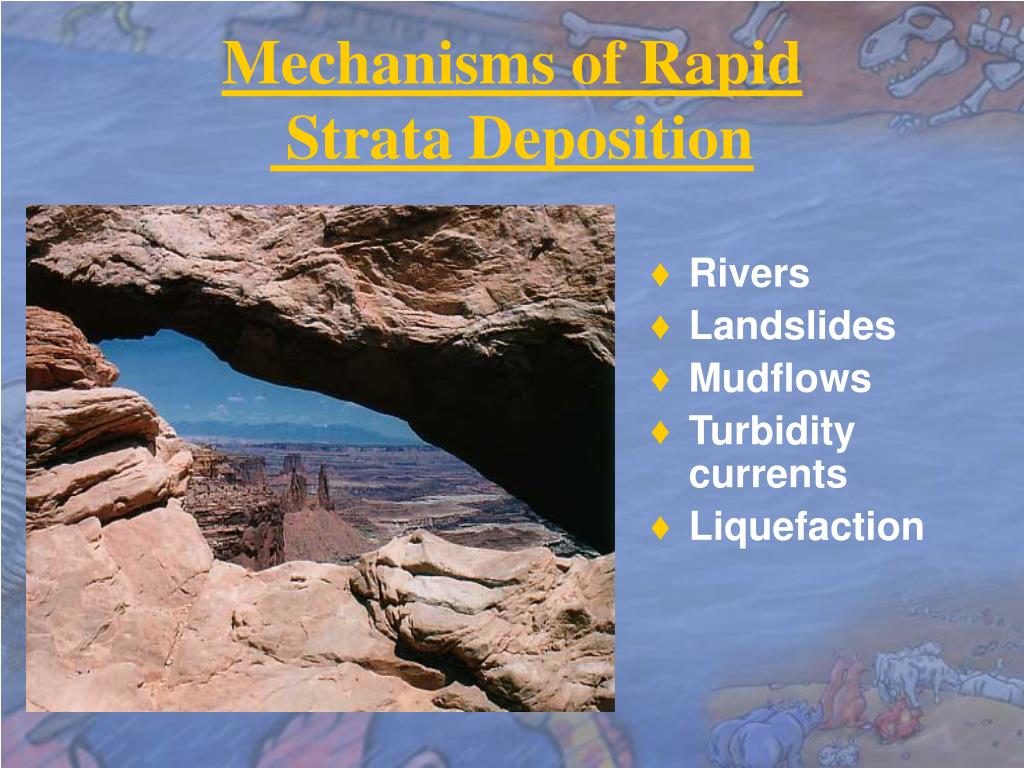 Mechanisms of Rapid Strata Deposition

♦ Rivers
♦ Landslides
♦ Mudflows
♦ Turbidity currents
♦ Liquefaction